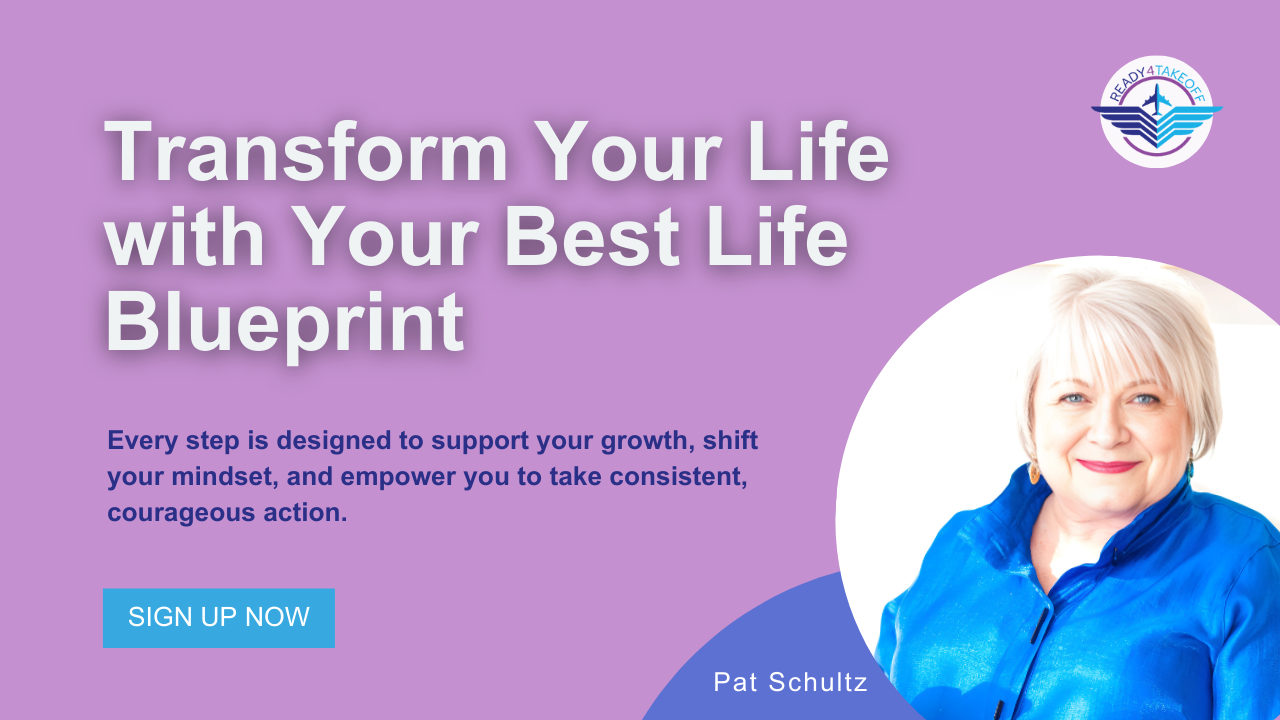 READY4TAKEOFF

Transform Your Life with Your Best Life Blueprint

Every step is designed to support your growth, shift your mindset, and empower you to take consistent, courageous action.

SIGN UP NOW

Pat Schultz